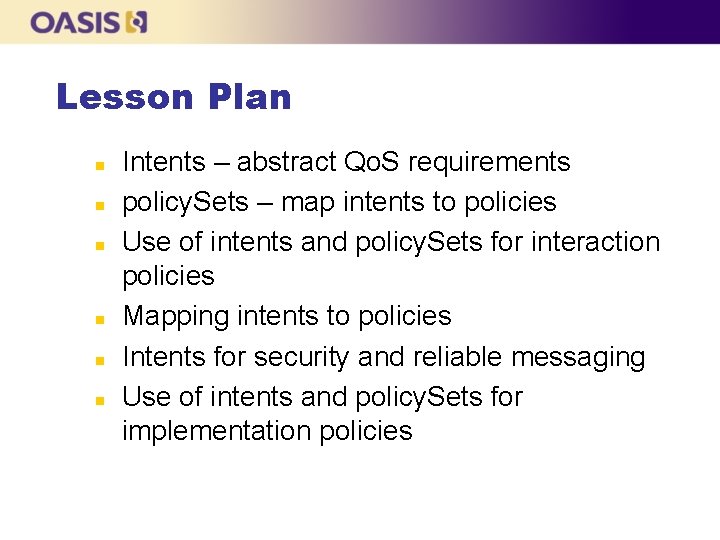 OASIS

Lesson Plan

- Intents – abstract QoS requirements
- policySets – map intents to policies
- Use of intents and policySets for interaction policies
- Mapping intents to policies
- Intents for security and reliable messaging
- Use of intents and policySets for implementation policies